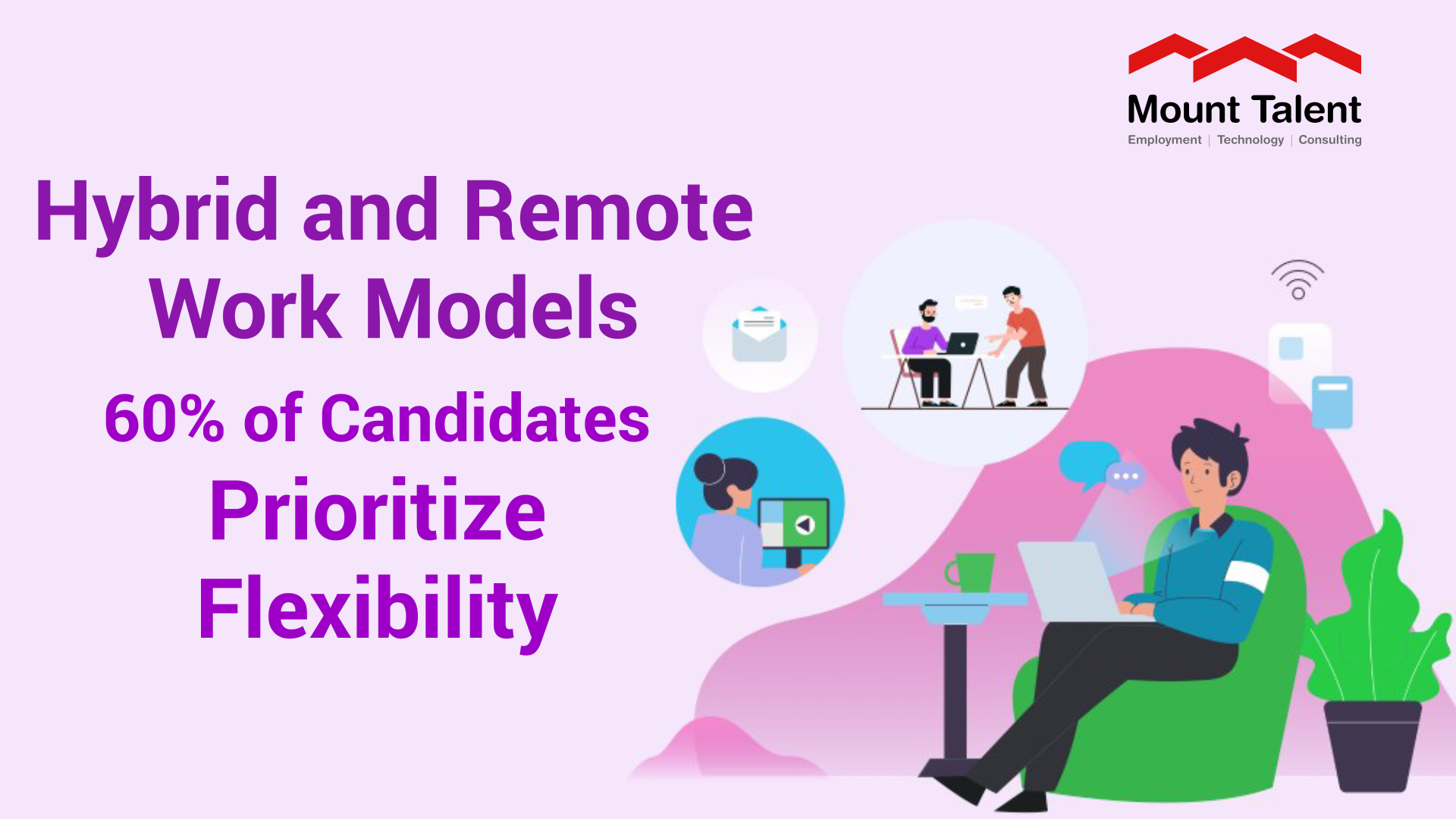 Mount Talent
Employment | Technology | Consulting

Hybrid and Remote Work Models

60% of Candidates Prioritize Flexibility